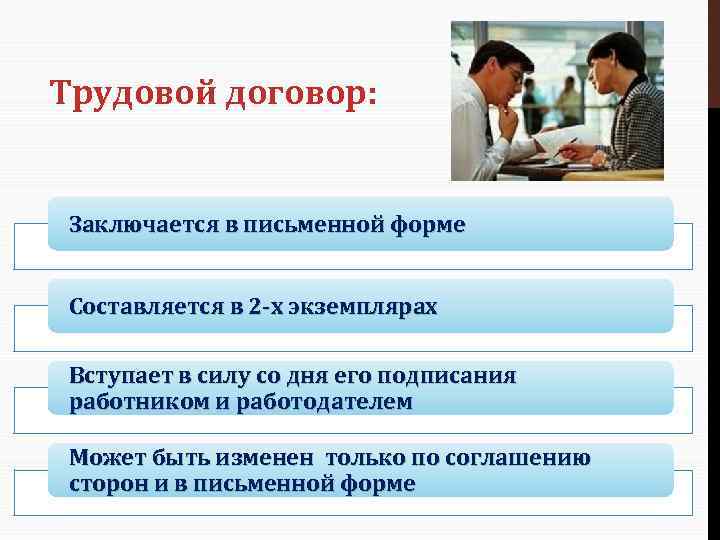 Трудовой договор:

Заключается в письменной форме

Составляется в 2-х экземплярах

Вступает в силу со дня его подписания работником и работодателем

Может быть изменен только по соглашению сторон и в письменной форме